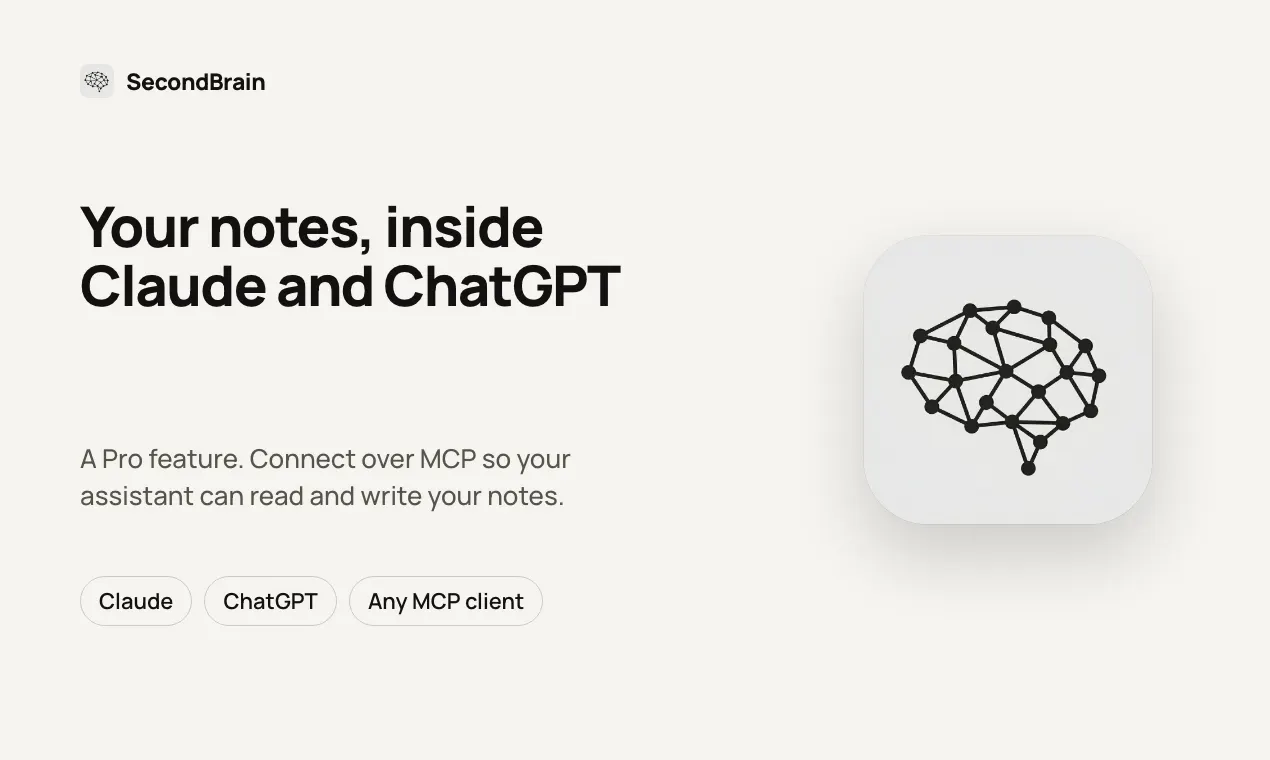 SecondBrain

Your notes, inside Claude and ChatGPT

A Pro feature. Connect over MCP so your assistant can read and write your notes.

Claude
ChatGPT
Any MCP client